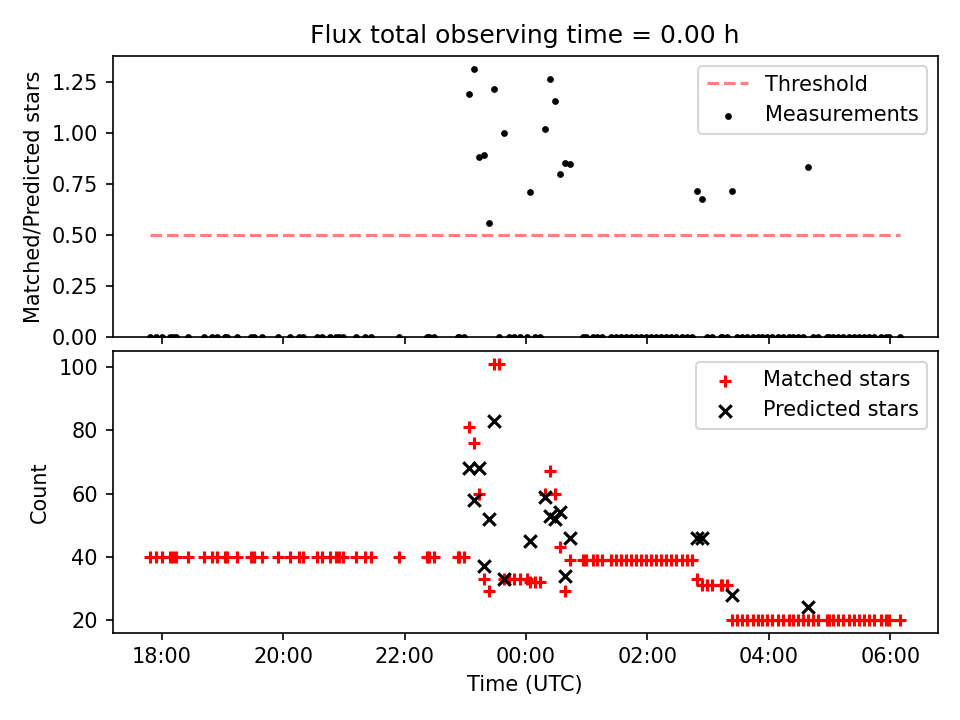 Flux total observing time = 0.00 h

Matched/Predicted stars

1.25
1.00
0.75
0.50
0.25
0.00

Threshold
Measurements

Count

100
80
60
40
20

Matched stars
Predicted stars

18:00
20:00
22:00
00:00
02:00
04:00
06:00

Time (UTC)